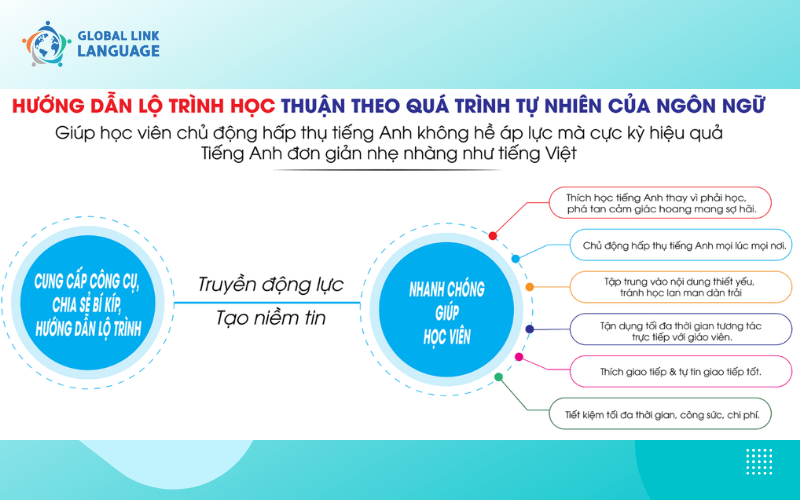 GLOBAL LINK LANGUAGE

HƯỚNG DẪN LỘ TRÌNH HỌC THUẬN THEO QUÁ TRÌNH TỰ NHIÊN CỦA NGÔN NGỮ

Giúp học viên chủ động hấp thụ tiếng Anh không hề áp lực mà cực kỳ hiệu quả
Tiếng Anh đơn giản nhẹ nhàng như tiếng Việt

CUNG CẤP CÔNG CỤ, CHIA SẺ BÍ KÍP, HƯỚNG DẪN LỘ TRÌNH

Truyền động lực

Tạo niềm tin

NHANH CHÓNG GIÚP HỌC VIÊN

Thích học tiếng Anh thay vì phải học, phá tan cảm giác hoang mang sợ hãi.

Chủ động hấp thụ tiếng Anh mọi lúc mọi nơi.

Tập trung vào nội dung thiết yếu, tránh học lan man dàn trải

Tận dụng tối đa thời gian tương tác trực tiếp với giáo viên.

Thích giao tiếp & tự tin giao tiếp tốt.

Tiết kiệm tối đa thời gian, công sức, chi phí.